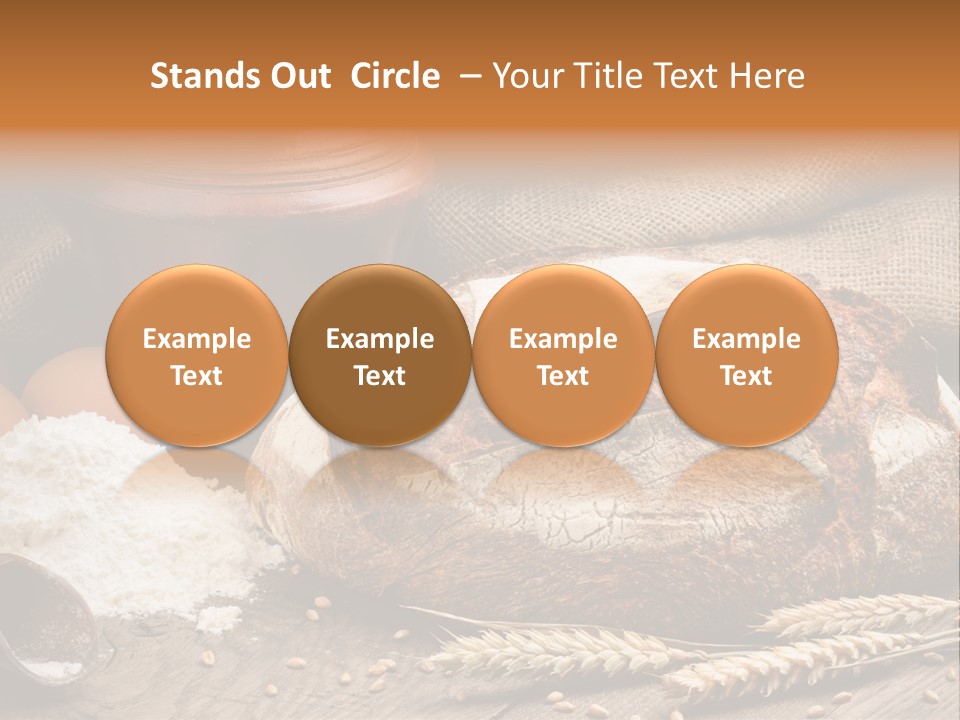 Stands Out Circle – Your Title Text Here

Example Text

Example Text

Example Text

Example Text